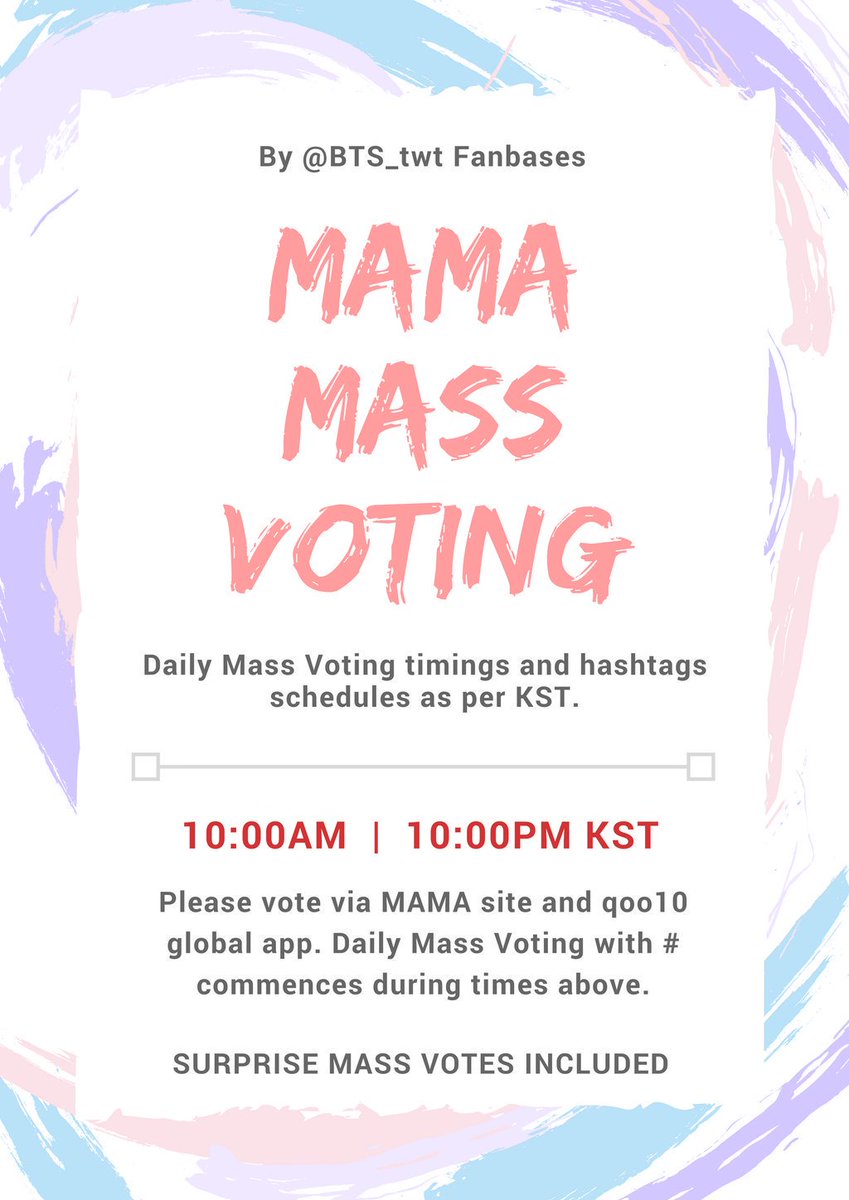 By @BTS_twt Fanbases

MAMA MASS VOTING

Daily Mass Voting timings and hashtags schedules as per KST.

10:00AM | 10:00PM KST

Please vote via MAMA site and qoo10 global app. Daily Mass Voting with # commences during times above.

SURPRISE MASS VOTES INCLUDED